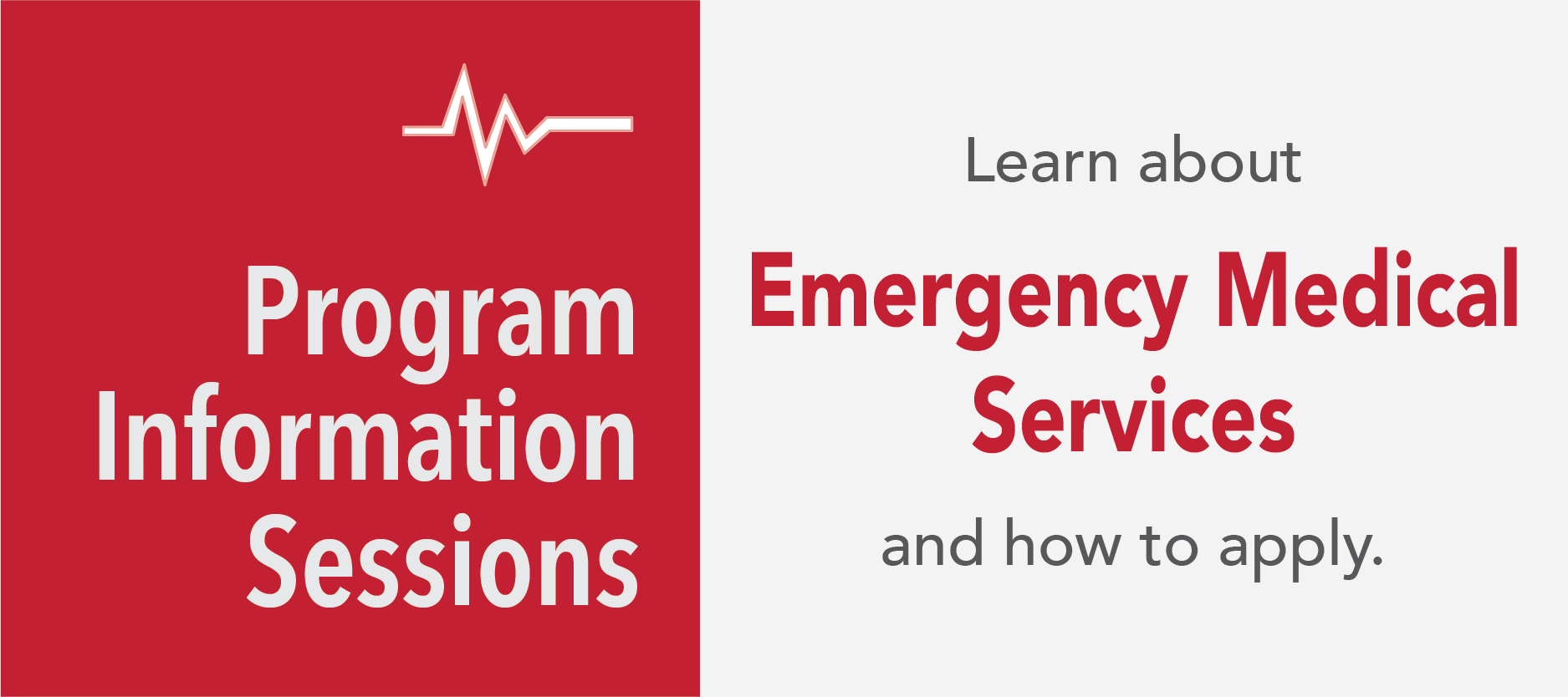 Program Information Sessions

Learn about

Emergency Medical Services

and how to apply.